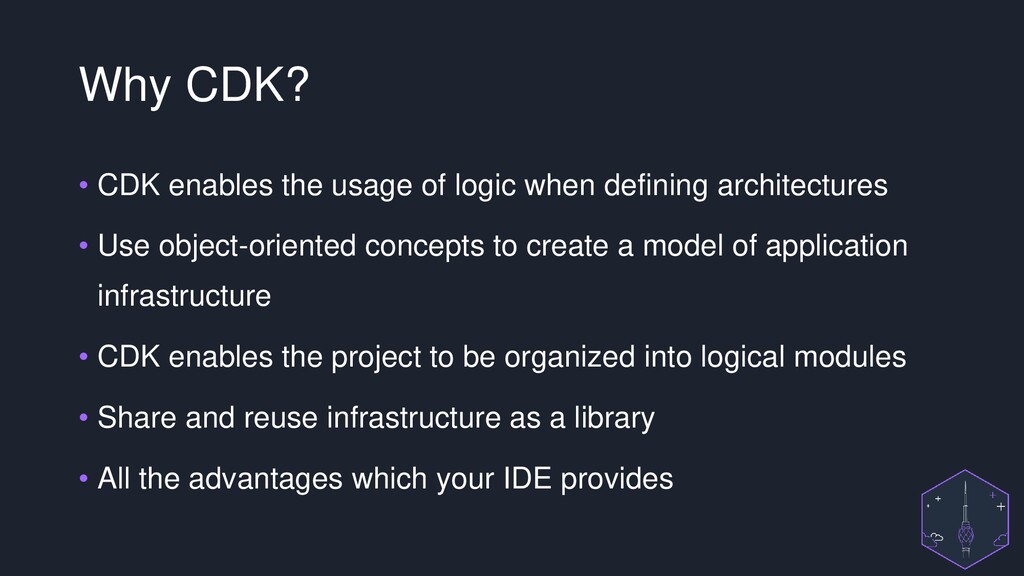 Why CDK?

• CDK enables the usage of logic when defining architectures

• Use object-oriented concepts to create a model of application infrastructure

• CDK enables the project to be organized into logical modules

• Share and reuse infrastructure as a library

• All the advantages which your IDE provides